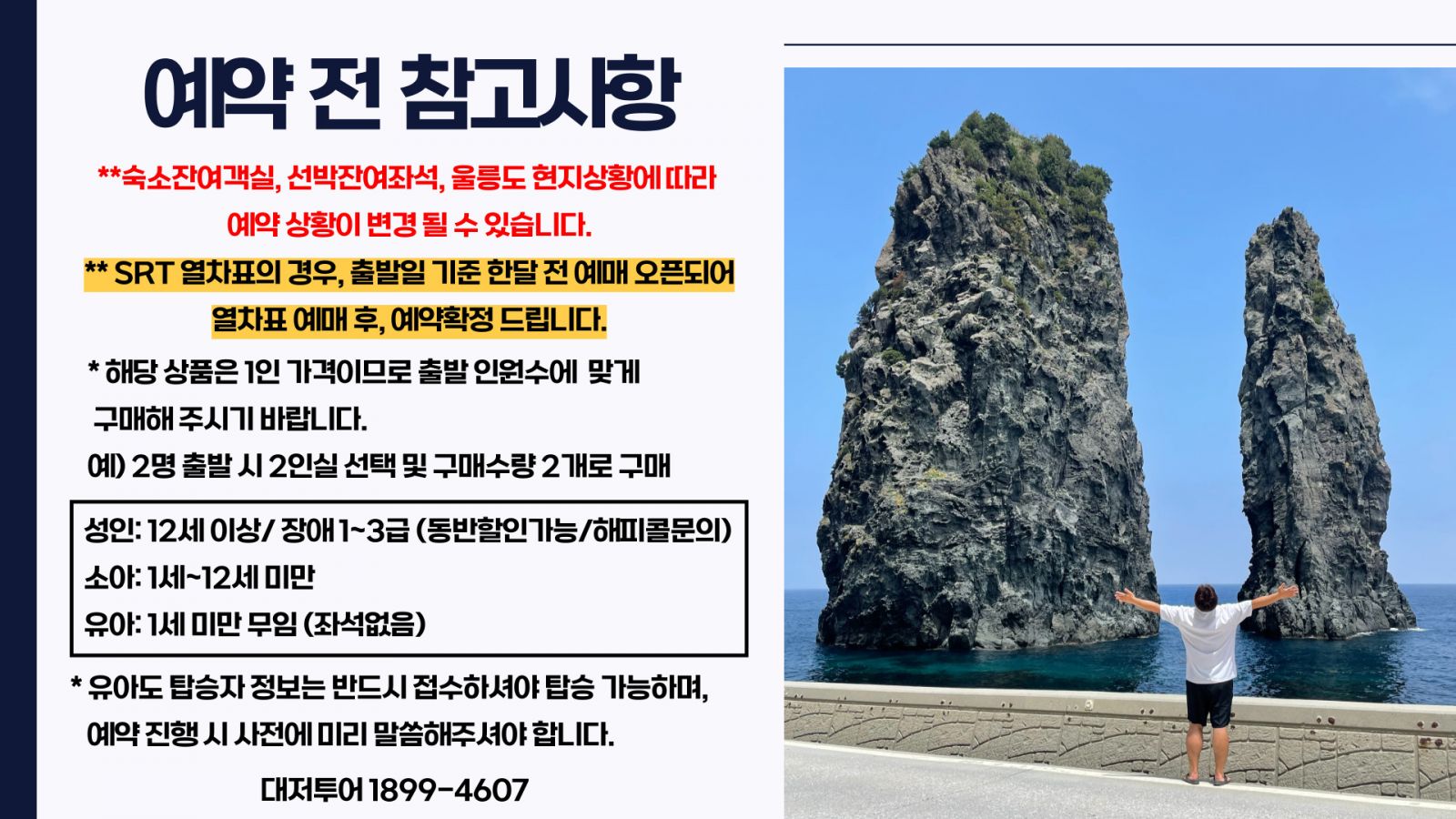 예약 전 참고사항

**숙소잔여객실, 선박잔여좌석, 울릉도 현지상황에 따라 예약 상황이 변경 될 수 있습니다.

** SRT 열차표의 경우, 출발일 기준 한달 전 예매 오픈되어 열차표 예매 후, 예약확정 드립니다.

* 해당 상품은 1인 가격이므로 출발 인원수에 맞게 구매해 주시기 바랍니다.
예) 2명 출발 시 2인실 선택 및 구매수량 2개로 구매

성인: 12세 이상/ 장애 1~3급 (동반할인가능/해피콜문의)
소아: 1세~12세 미만
유아: 1세 미만 무임 (좌석없음)

* 유아도 탑승자 정보는 반드시 접수하셔야 탑승 가능하며, 예약 진행 시 사전에 미리 말씀해주셔야 합니다.

대저투어 1899-4607